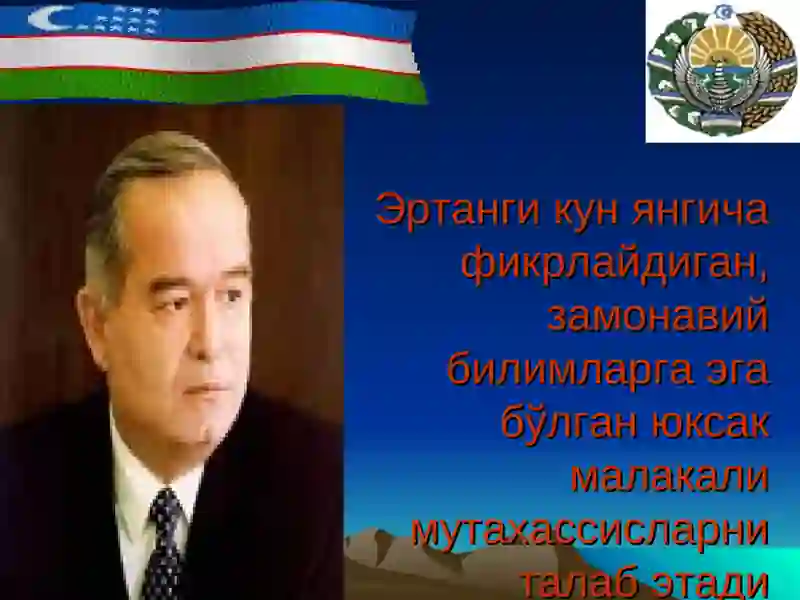 Эртанги кун янгича фикрлайдиган, замонавий билимларга эга бўлган юксак малакали мутахассисларни талаб этади